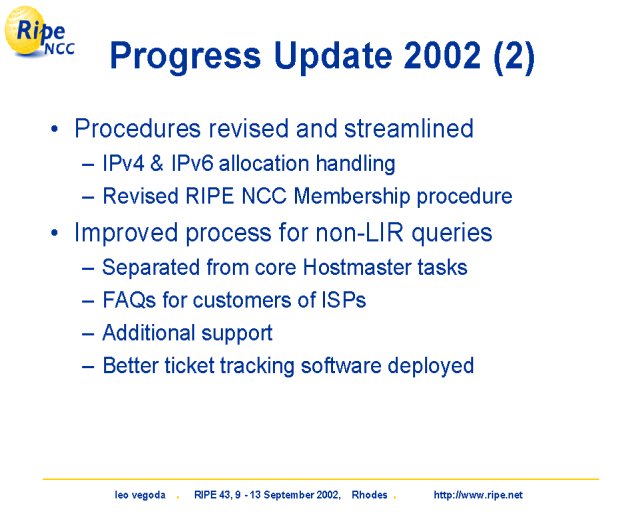 Ripe NCC

Progress Update 2002 (2)

• Procedures revised and streamlined
– IPv4 & IPv6 allocation handling
– Revised RIPE NCC Membership procedure

• Improved process for non-LIR queries
– Separated from core Hostmaster tasks
– FAQs for customers of ISPs
– Additional support
– Better ticket tracking software deployed

leo vegoda . RIPE 43, 9 - 13 September 2002, Rhodes . http://www.ripe.net